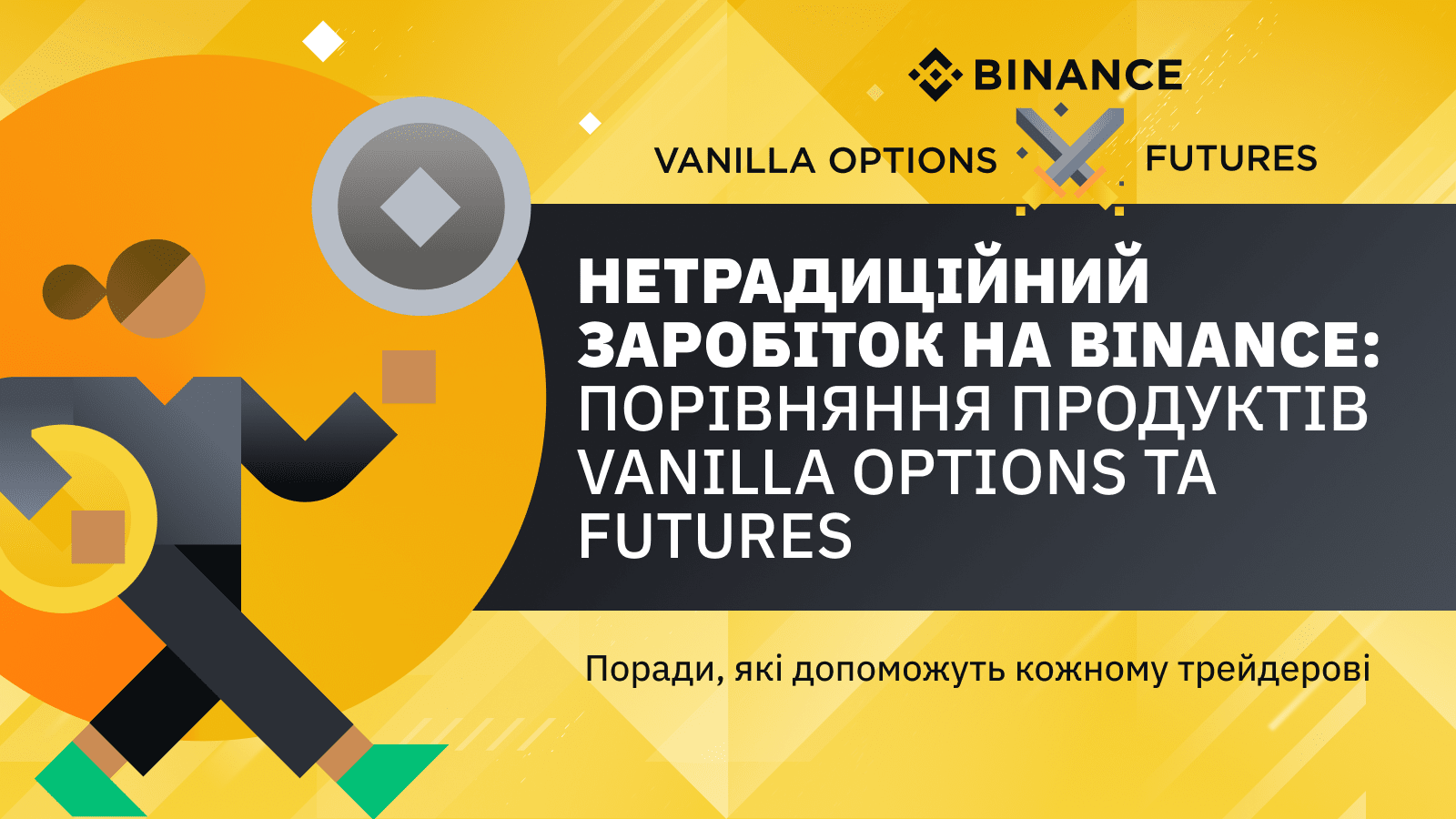 BINANCE

VANILLA OPTIONS

FUTURES

НЕТРАДИЦІЙНИЙ ЗАРОБІТОК НА BINANCE: ПОРІВНЯННЯ ПРОДУКТІВ VANILLA OPTIONS ТА FUTURES

Поради, які допоможуть кожному трейдерові